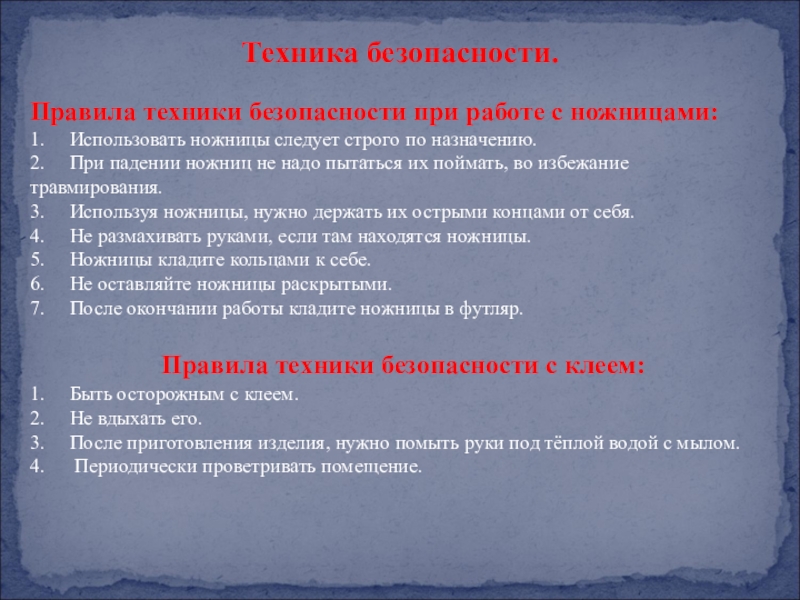 Техника безопасности.

Правила техники безопасности при работе с ножницами:
1. Использовать ножницы следует строго по назначению.
2. При падении ножниц не надо пытаться их поймать, во избежание травмирования.
3. Используя ножницы, нужно держать их острыми концами от себя.
4. Не размахивать руками, если там находятся ножницы.
5. Ножницы кладите кольцами к себе.
6. Не оставляйте ножницы раскрытыми.
7. После окончании работы кладите ножницы в футляр.

Правила техники безопасности с клеем:
1. Быть осторожным с клеем.
2. Не вдыхать его.
3. После приготовления изделия, нужно помыть руки под тёплой водой с мылом.
4. Периодически проветривать помещение.